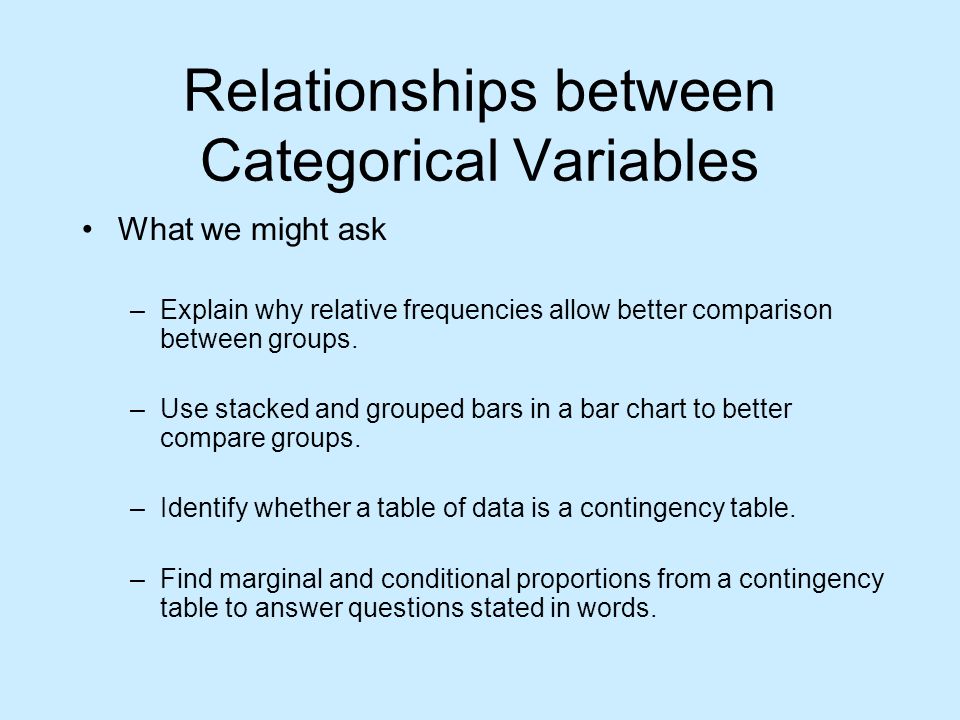 Relationships between Categorical Variables

• What we might ask

– Explain why relative frequencies allow better comparison between groups.

– Use stacked and grouped bars in a bar chart to better compare groups.

– Identify whether a table of data is a contingency table.

– Find marginal and conditional proportions from a contingency table to answer questions stated in words.